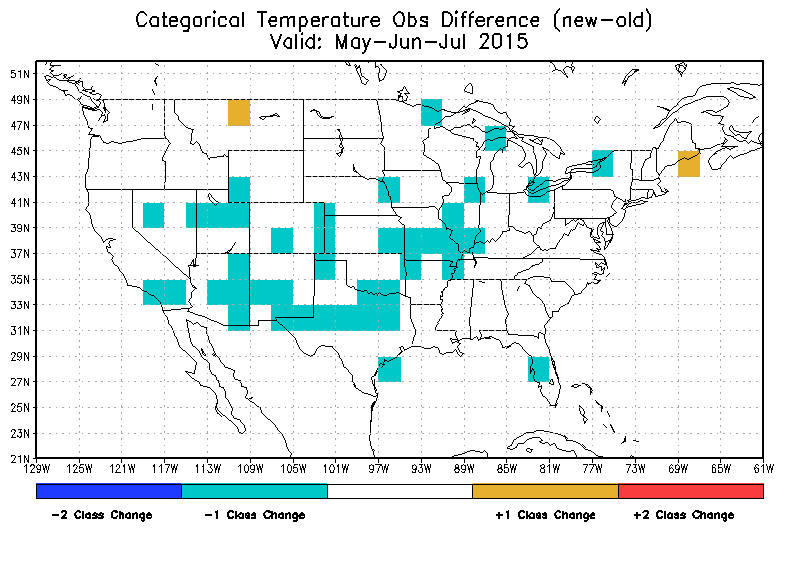 Categorical Temperature Obs Difference (new-old)
Valid: May-Jun-Jul 2015

51N
49N
47N
45N
43N
41N
39N
37N
35N
33N
31N
29N
27N
25N
23N
21N

129W 125W 121W 117W 113W 109W 105W 101W 97W 93W 89W 85W 81W 77W 73W 69W 65W 61W

-2 Class Change
-1 Class Change
+1 Class Change
+2 Class Change